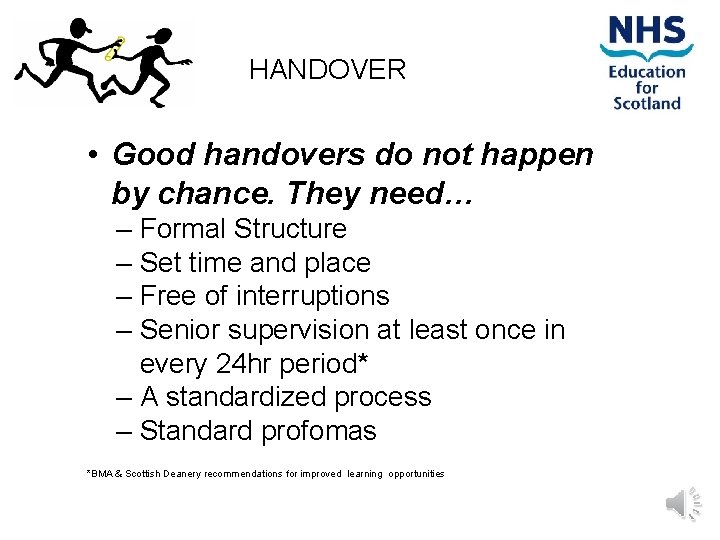 HANDOVER

NHS
Education for Scotland

• Good handovers do not happen by chance. They need…
– Formal Structure
– Set time and place
– Free of interruptions
– Senior supervision at least once in every 24hr period*
– A standardized process
– Standard profomas

*BMA & Scottish Deanery recommendations for improved learning opportunities